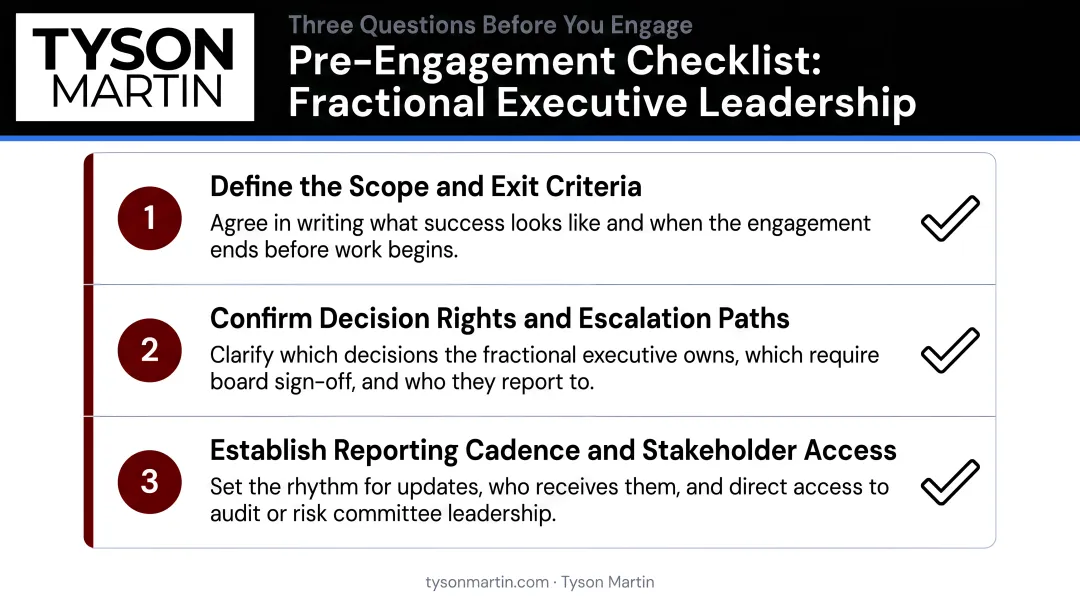 TYSON MARTIN

Three Questions Before You Engage

Pre-Engagement Checklist: Fractional Executive Leadership

1

Define the Scope and Exit Criteria

Agree in writing what success looks like and when the engagement ends before work begins.

2

Confirm Decision Rights and Escalation Paths

Clarify which decisions the fractional executive owns, which require board sign-off, and who they report to.

3

Establish Reporting Cadence and Stakeholder Access

Set the rhythm for updates, who receives them, and direct access to audit or risk committee leadership.

tysonmartin.com · Tyson Martin